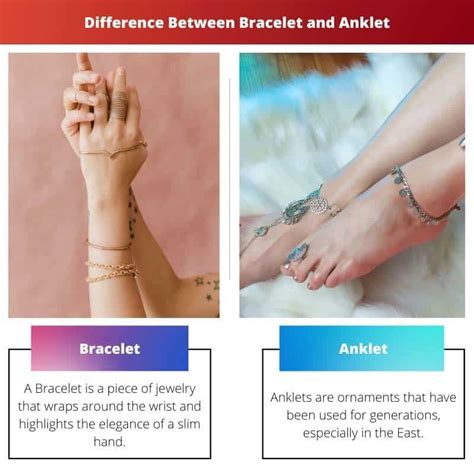 Difference Between Bracelet and Anklet

Bracelet

A Bracelet is a piece of jewelry that wraps around the wrist and highlights the elegance of a slim hand.

Anklet

Anklets are ornaments that have been used for generations, especially in the East.